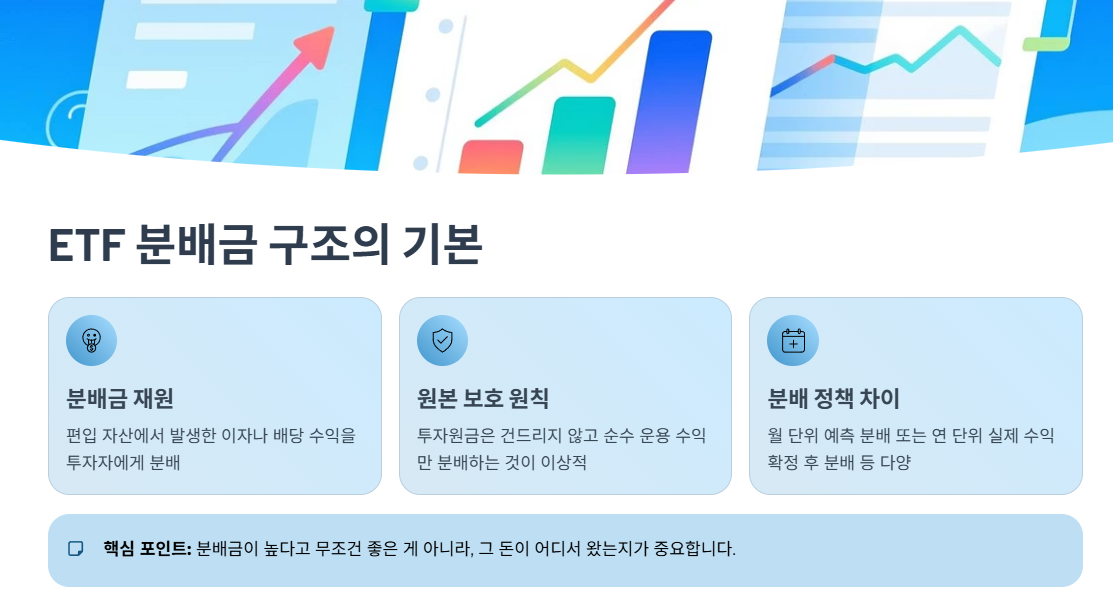 ETF 분배금 구조의 기본

분배금 재원

편입 자산에서 발생한 이자나 배당 수익을 투자자에게 분배

원본 보호 원칙

투자원금은 건드리지 않고 순수 운용 수익만 분배하는 것이 이상적

분배 정책 차이

월 단위 예측 분배 또는 연 단위 실제 수익 확정 후 분배 등 다양

핵심 포인트: 분배금이 높다고 무조건 좋은 게 아니라, 그 돈이 어디서 왔는지가 중요합니다.